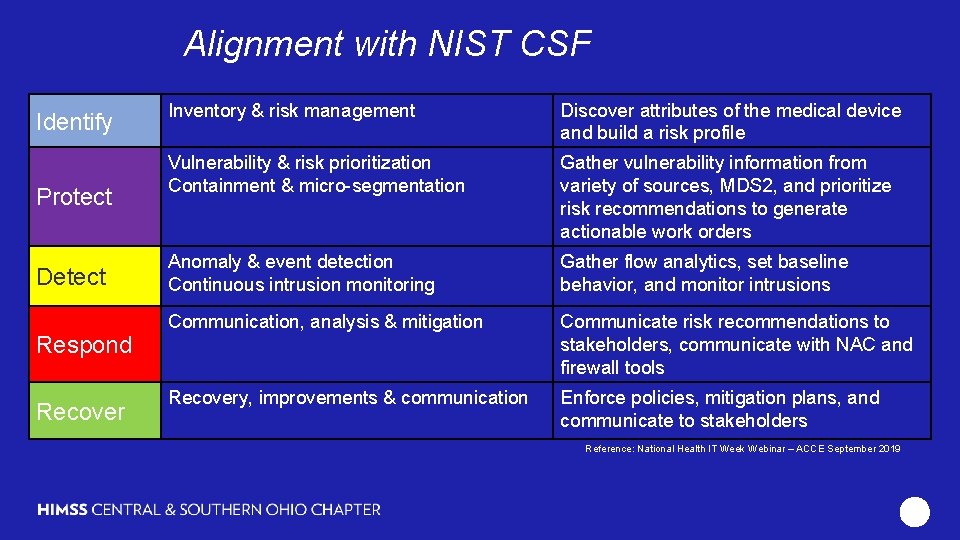 Alignment with NIST CSF

| Identify | Inventory & risk management | Discover attributes of the medical device and build a risk profile |
|---|---|---|
| Protect | Vulnerability & risk prioritization Containment & micro-segmentation | Gather vulnerability information from variety of sources, MDS2, and prioritize risk recommendations to generate actionable work orders |
| Detect | Anomaly & event detection Continuous intrusion monitoring | Gather flow analytics, set baseline behavior, and monitor intrusions |
| Respond | Communication, analysis & mitigation | Communicate risk recommendations to stakeholders, communicate with NAC and firewall tools |
| Recover | Recovery, improvements & communication | Enforce policies, mitigation plans, and communicate to stakeholders |

Reference: National Health IT Week Webinar – ACCE September 2019

HIMSS CENTRAL & SOUTHERN OHIO CHAPTER